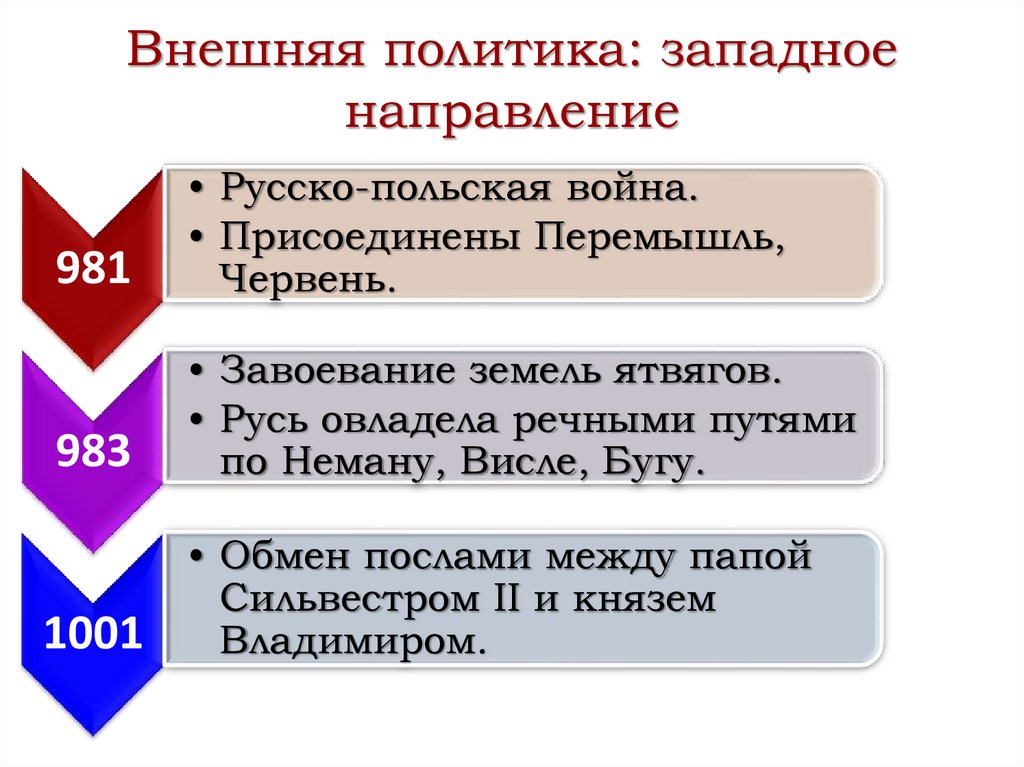 Внешняя политика: западное направление

981

• Русско-польская война.
• Присоединены Перемышль, Червень.

983

• Завоевание земель ятвягов.
• Русь овладела речными путями по Неману, Висле, Бугу.

1001

• Обмен послами между папой Сильвестром II и князем Владимиром.